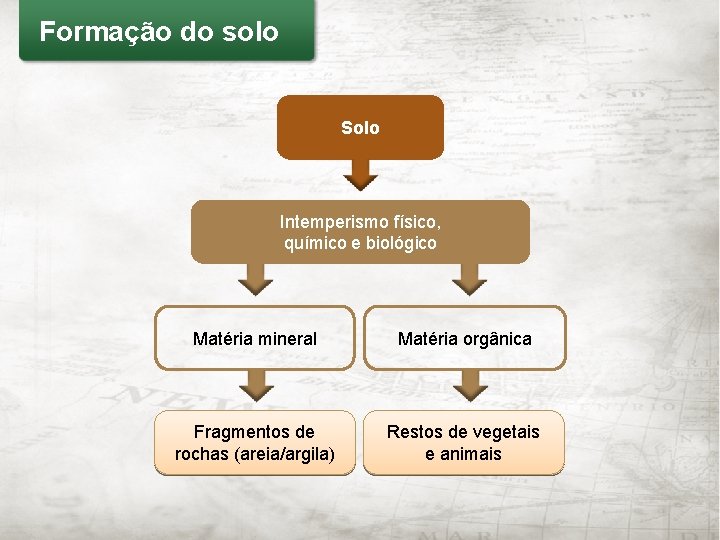 Formação do solo

Solo

Intemperismo físico, químico e biológico

Matéria mineral

Matéria orgânica

Fragmentos de rochas (areia/argila)

Restos de vegetais e animais